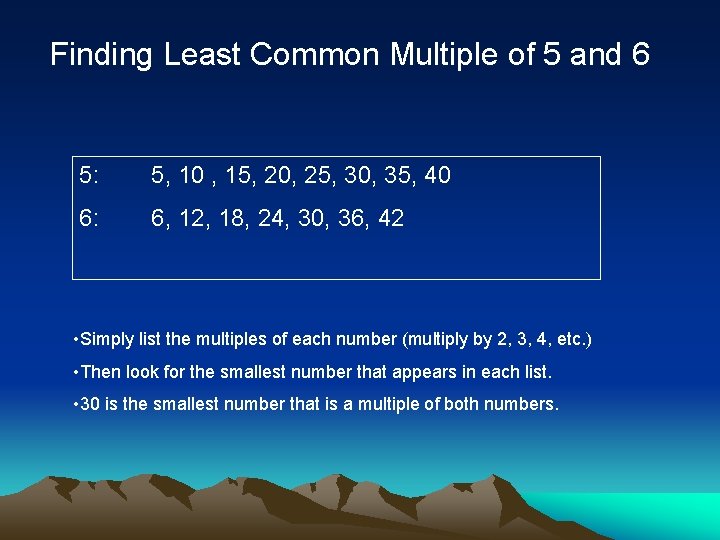 Finding Least Common Multiple of 5 and 6

5: 5, 10 , 15, 20, 25, 30, 35, 40

6: 6, 12, 18, 24, 30, 36, 42

•Simply list the multiples of each number (multiply by 2, 3, 4, etc.)

•Then look for the smallest number that appears in each list.

•30 is the smallest number that is a multiple of both numbers.